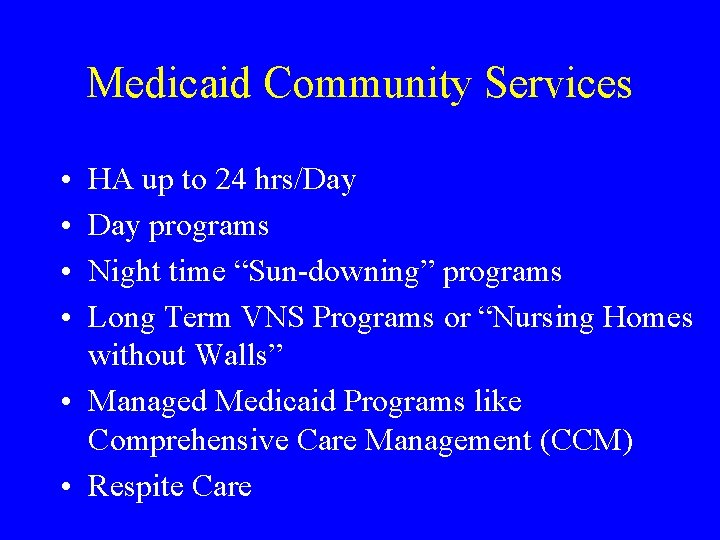 Medicaid Community Services

• HA up to 24 hrs/Day
• Day programs
• Night time “Sun-downing” programs
• Long Term VNS Programs or “Nursing Homes without Walls”
• Managed Medicaid Programs like Comprehensive Care Management (CCM)
• Respite Care